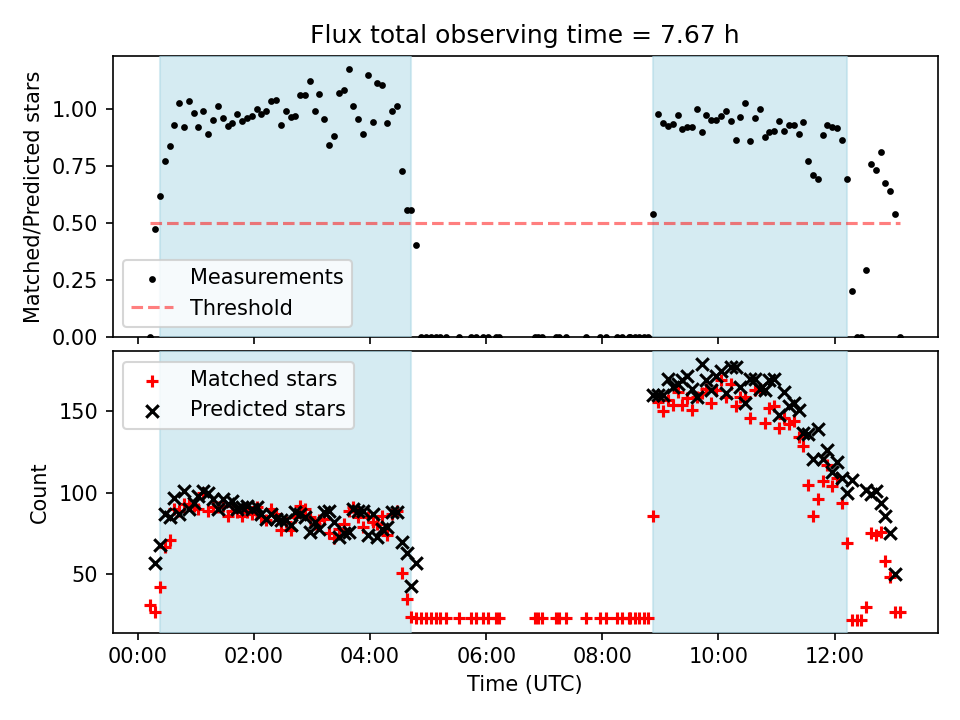 Flux total observing time = 7.67 h

Matched/Predicted stars

1.00
0.75
0.50
0.25
0.00

Measurements
Threshold

Matched stars
Predicted stars

Count

150
100
50

00:00
02:00
04:00
06:00
08:00
10:00
12:00

Time (UTC)